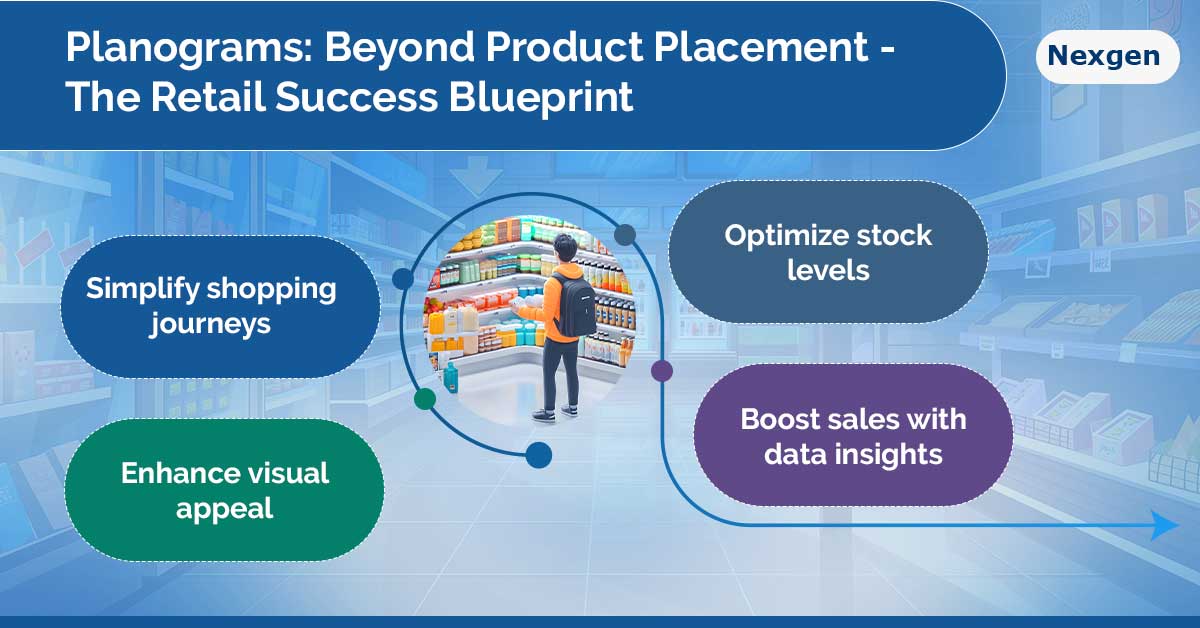 Planograms: Beyond Product Placement - The Retail Success Blueprint

Nexgen

Simplify shopping journeys

Enhance visual appeal

Optimize stock levels

Boost sales with data insights